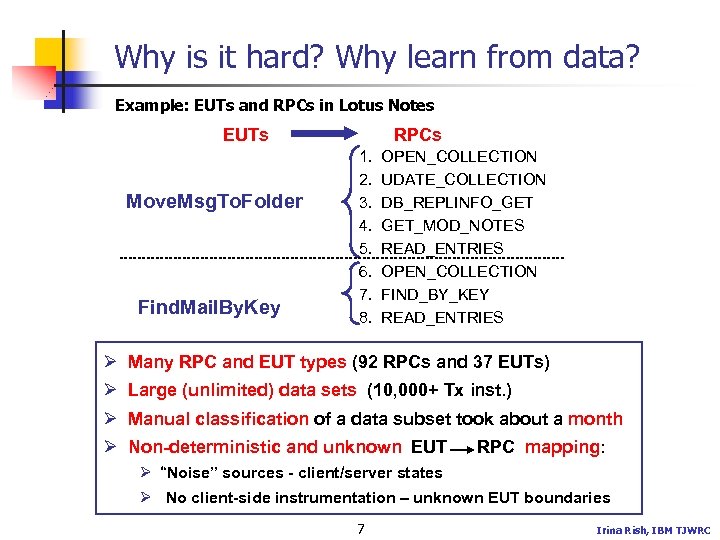 Why is it hard? Why learn from data?

Example: EUTs and RPCs in Lotus Notes

EUTs → RPCs

MoveMsgToFolder

1. OPEN_COLLECTION
2. UDATE_COLLECTION
3. DB_REPLINFO_GET
4. GET_MOD_NOTES
5. READ_ENTRIES

FindMailByKey

6. OPEN_COLLECTION
7. FIND_BY_KEY
8. READ_ENTRIES

➢ Many RPC and EUT types (92 RPCs and 37 EUTs)
➢ Large (unlimited) data sets (10,000+ Tx inst.)
➢ Manual classification of a data subset took about a month
➢ Non-deterministic and unknown EUT → RPC mapping:
➢ "Noise" sources - client/server states
➢ No client-side instrumentation – unknown EUT boundaries

7

Irina Rish, IBM TJWRC